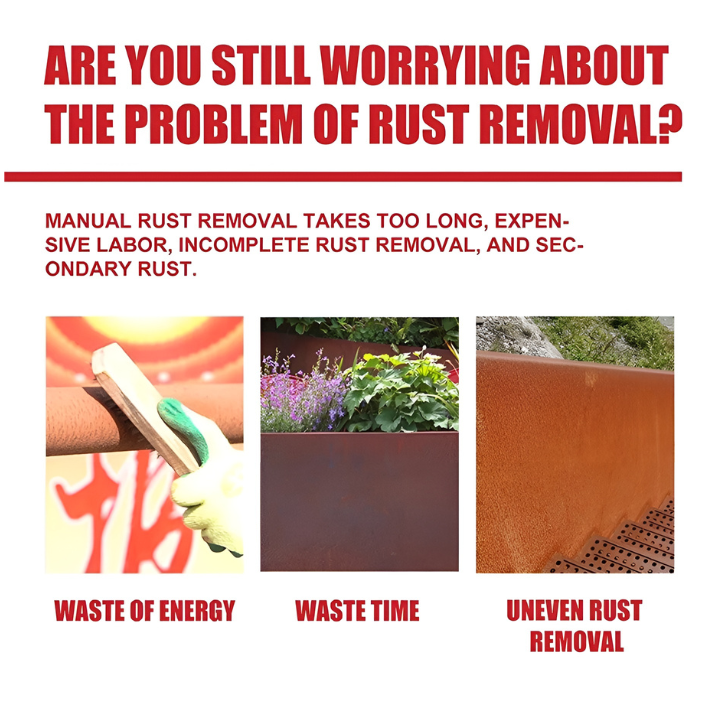 ARE YOU STILL WORRYING ABOUT THE PROBLEM OF RUST REMOVAL?

MANUAL RUST REMOVAL TAKES TOO LONG, EXPENSIVE LABOR, INCOMPLETE RUST REMOVAL, AND SECONDARY RUST.

WASTE OF ENERGY

WASTE TIME

UNEVEN RUST REMOVAL